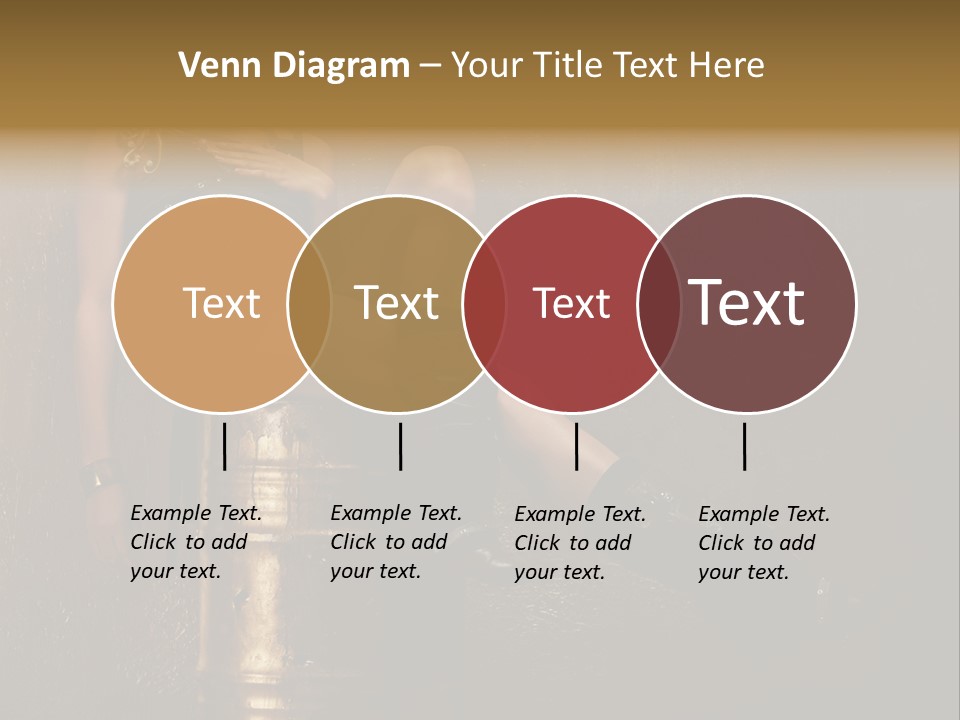 Venn Diagram – Your Title Text Here

Text

Text

Text

Text

Example Text. Click to add your text.

Example Text. Click to add your text.

Example Text. Click to add your text.

Example Text. Click to add your text.